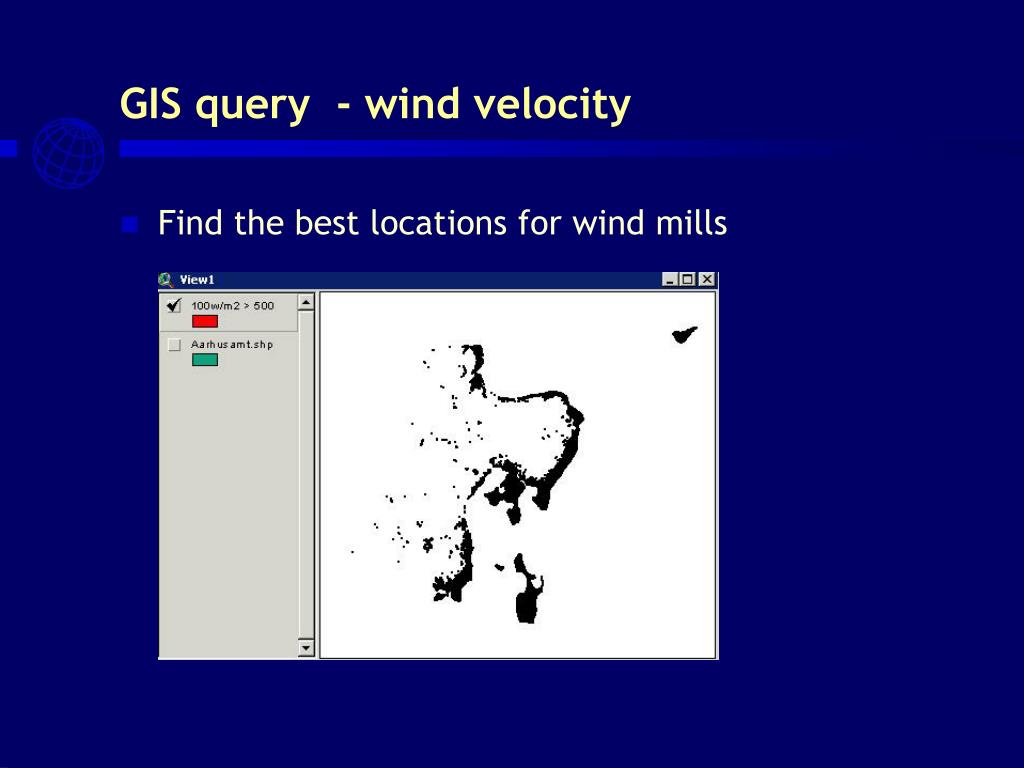 GIS query - wind velocity

Find the best locations for wind mills

View1

100w/m2 > 500

Aarhusamt.shp